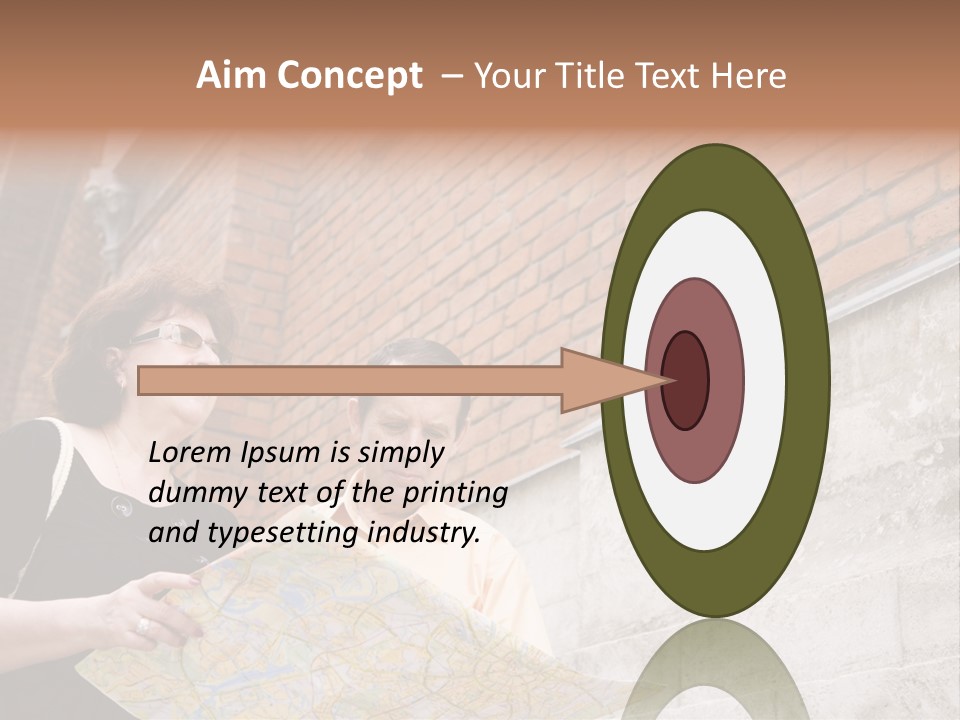 Aim Concept – Your Title Text Here

Lorem Ipsum is simply dummy text of the printing and typesetting industry.